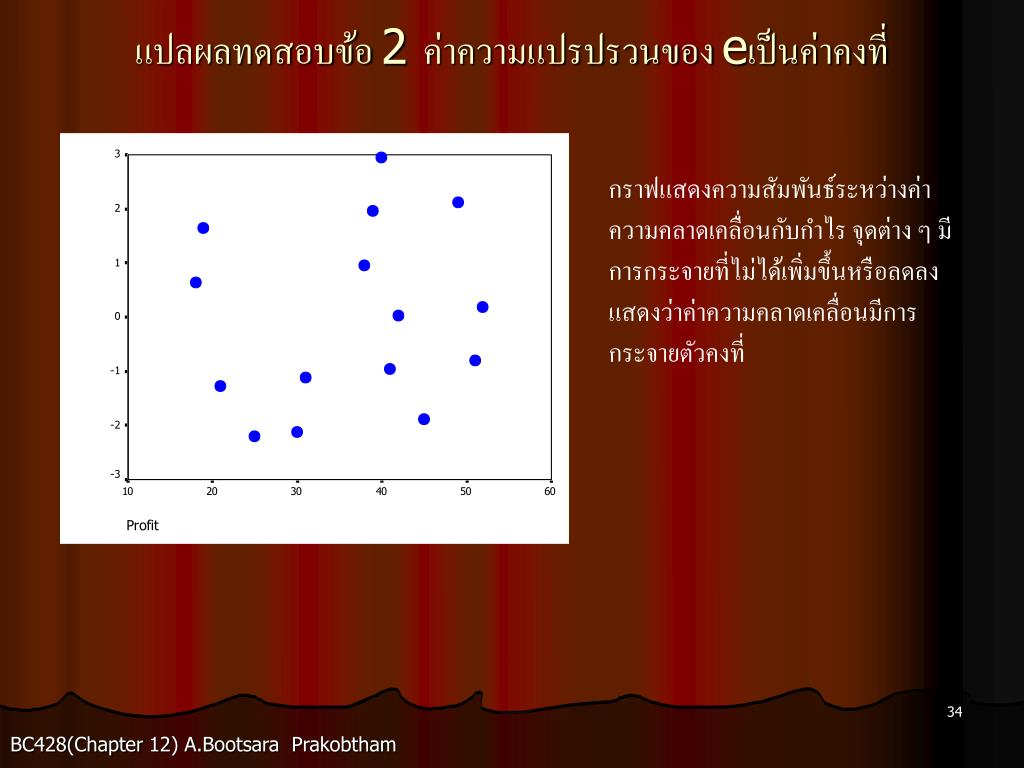 แปลผลทดสอบข้อ 2 ค่าความแปรปรวนของ eเป็นค่าคงที่

3
2
1
0
-1
-2
-3
10 20 30 40 50 60
Profit

กราฟแสดงความสัมพันธ์ระหว่างค่าความคลาดเคลื่อนกับกำไร จุดต่าง ๆ มีการกระจายที่ไม่ได้เพิ่มขึ้นหรือลดลง แสดงว่าค่าความคลาดเคลื่อนมีการกระจายตัวคงที่

34

BC428(Chapter 12) A.Bootsara Prakobtham